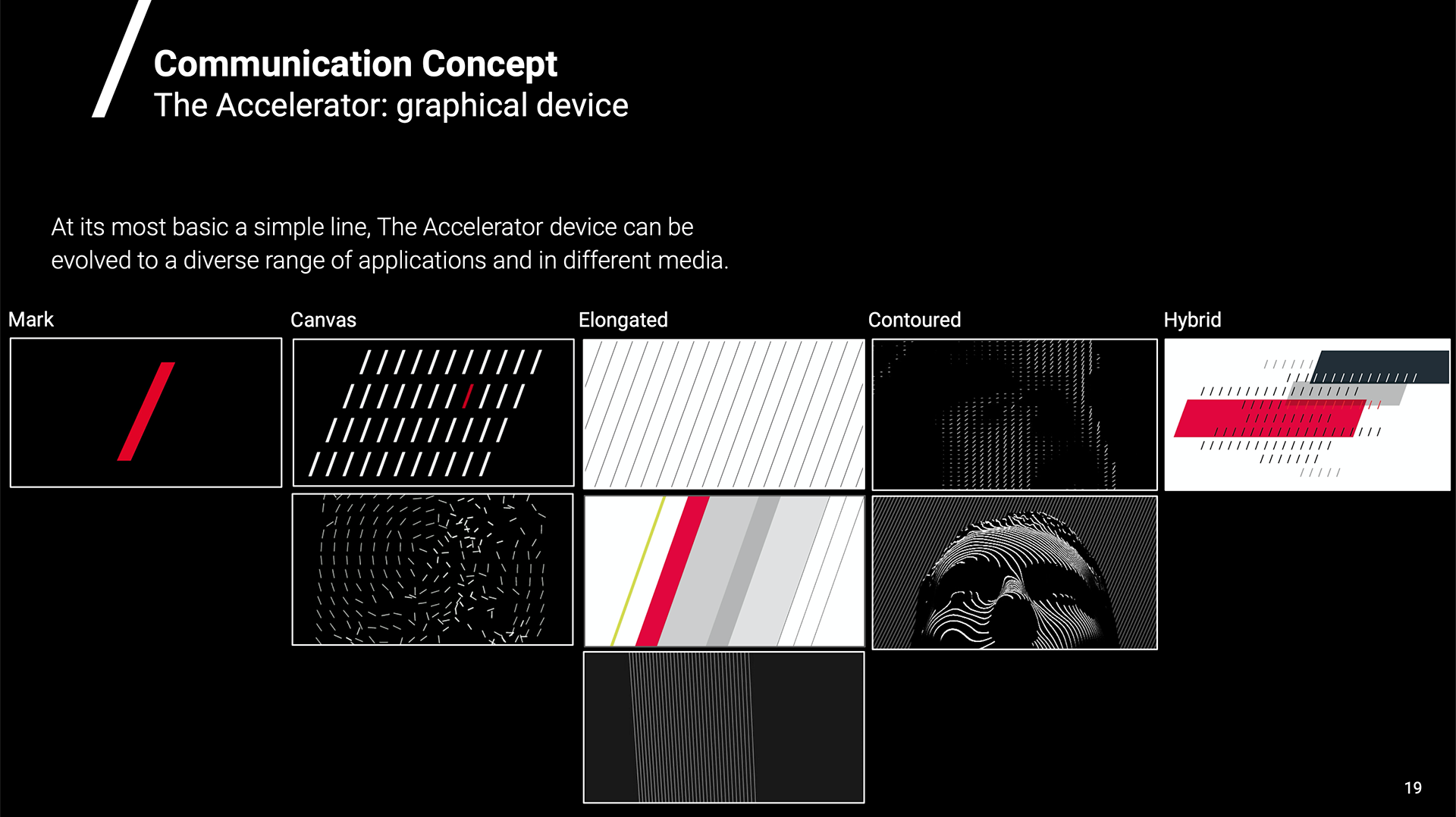 Communication Concept
The Accelerator: graphical device

At its most basic a simple line, The Accelerator device can be evolved to a diverse range of applications and in different media.

Mark

Canvas

Elongated

Contoured

Hybrid

19